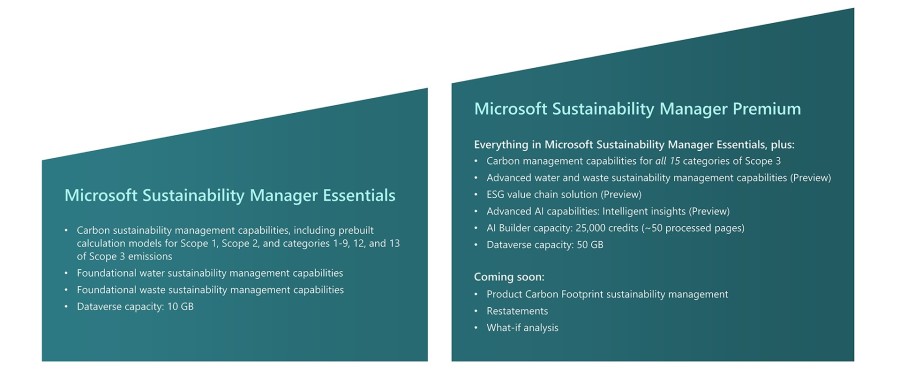 Microsoft Sustainability Manager Essentials

• Carbon sustainability management capabilities, including prebuilt calculation models for Scope 1, Scope 2, and categories 1-9, 12, and 13 of Scope 3 emissions
• Foundational water sustainability management capabilities
• Foundational waste sustainability management capabilities
• Dataverse capacity: 10 GB

Microsoft Sustainability Manager Premium

Everything in Microsoft Sustainability Manager Essentials, plus:
• Carbon management capabilities for all 15 categories of Scope 3
• Advanced water and waste sustainability management capabilities (Preview)
• ESG value chain solution (Preview)
• Advanced AI capabilities: Intelligent insights (Preview)
• AI Builder capacity: 25,000 credits (~50 processed pages)
• Dataverse capacity: 50 GB

Coming soon:
• Product Carbon Footprint sustainability management
• Restatements
• What-if analysis